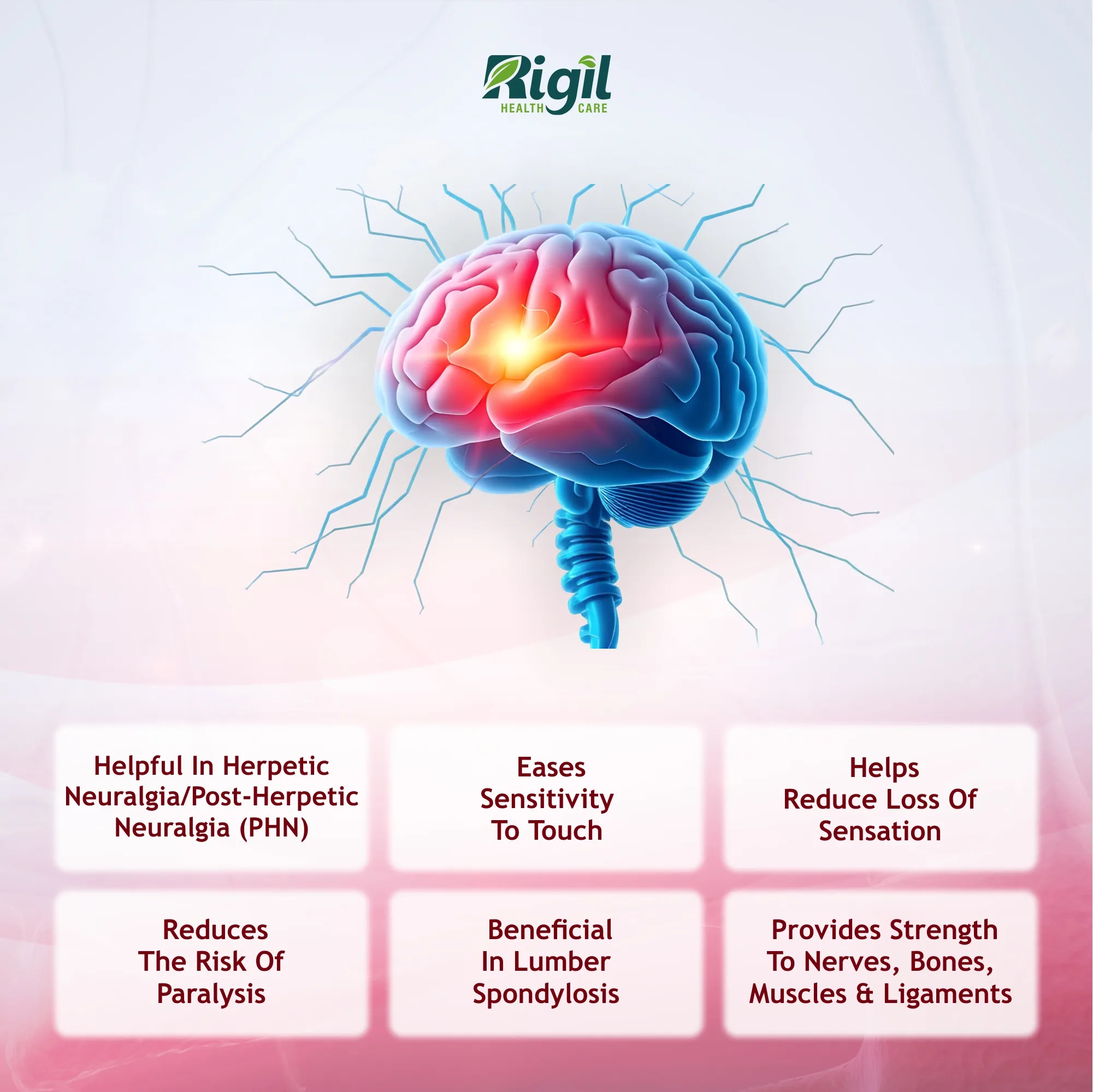 Rigil
HEALTH CARE

Helpful In Herpetic Neuralgia/Post-Herpetic Neuralgia (PHN)

Eases Sensitivity To Touch

Helps Reduce Loss Of Sensation

Reduces The Risk Of Paralysis

Beneficial In Lumber Spondylosis

Provides Strength To Nerves, Bones, Muscles & Ligaments